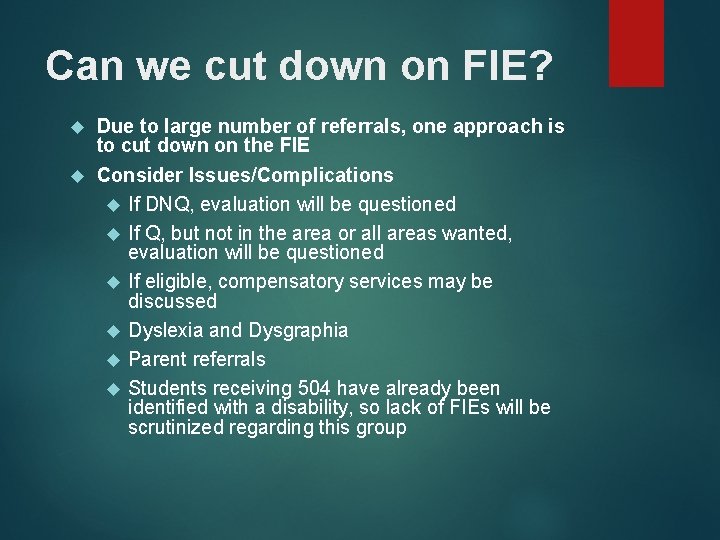 Can we cut down on FIE?

Due to large number of referrals, one approach is to cut down on the FIE

Consider Issues/Complications

If DNQ, evaluation will be questioned

If Q, but not in the area or all areas wanted, evaluation will be questioned

If eligible, compensatory services may be discussed

Dyslexia and Dysgraphia

Parent referrals

Students receiving 504 have already been identified with a disability, so lack of FIEs will be scrutinized regarding this group